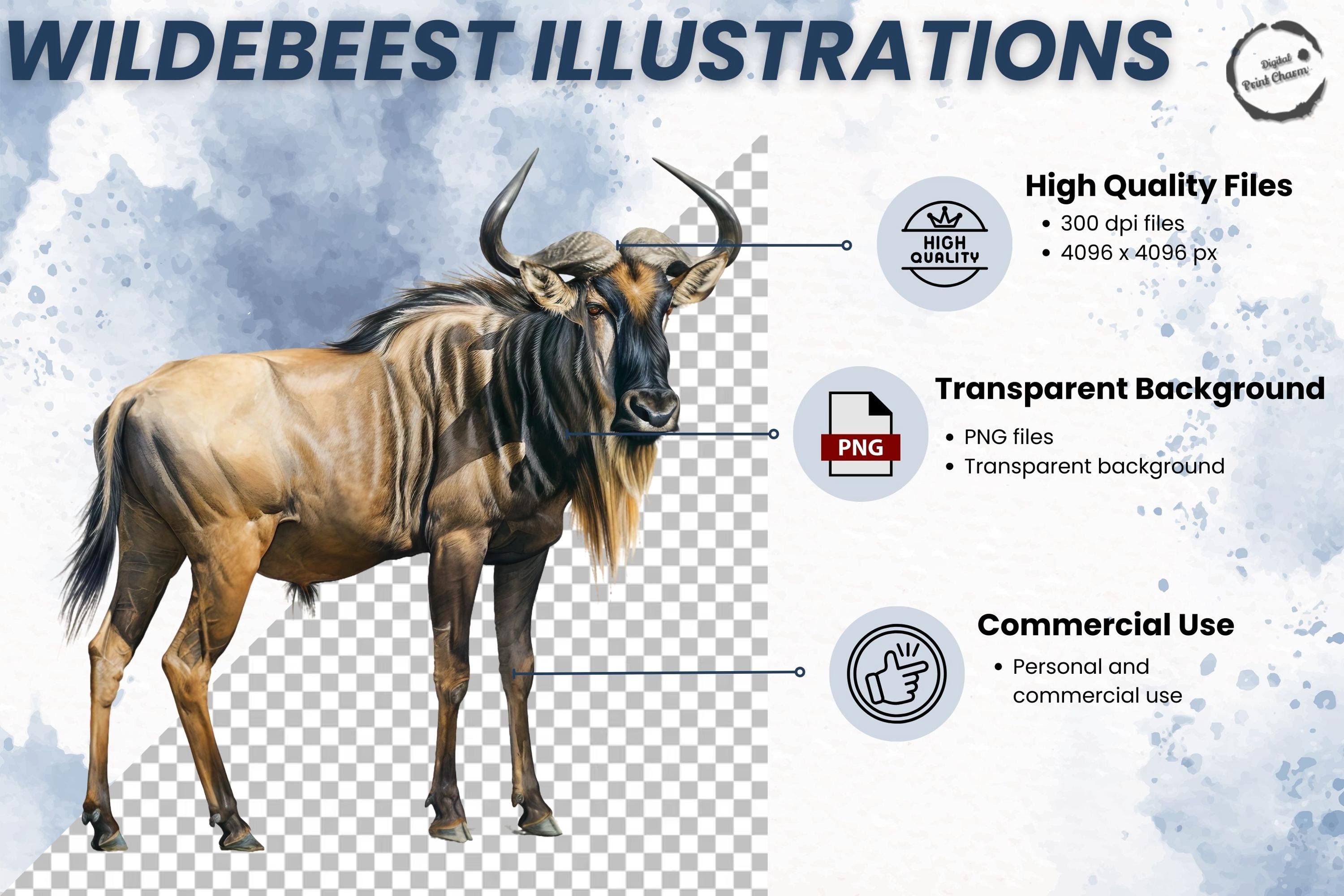 WILDEBEEST ILLUSTRATIONS

Digital Print Charm

HIGH QUALITY

High Quality Files
• 300 dpi files
• 4096 x 4096 px

PNG

Transparent Background
• PNG files
• Transparent background

Commercial Use
• Personal and commercial use